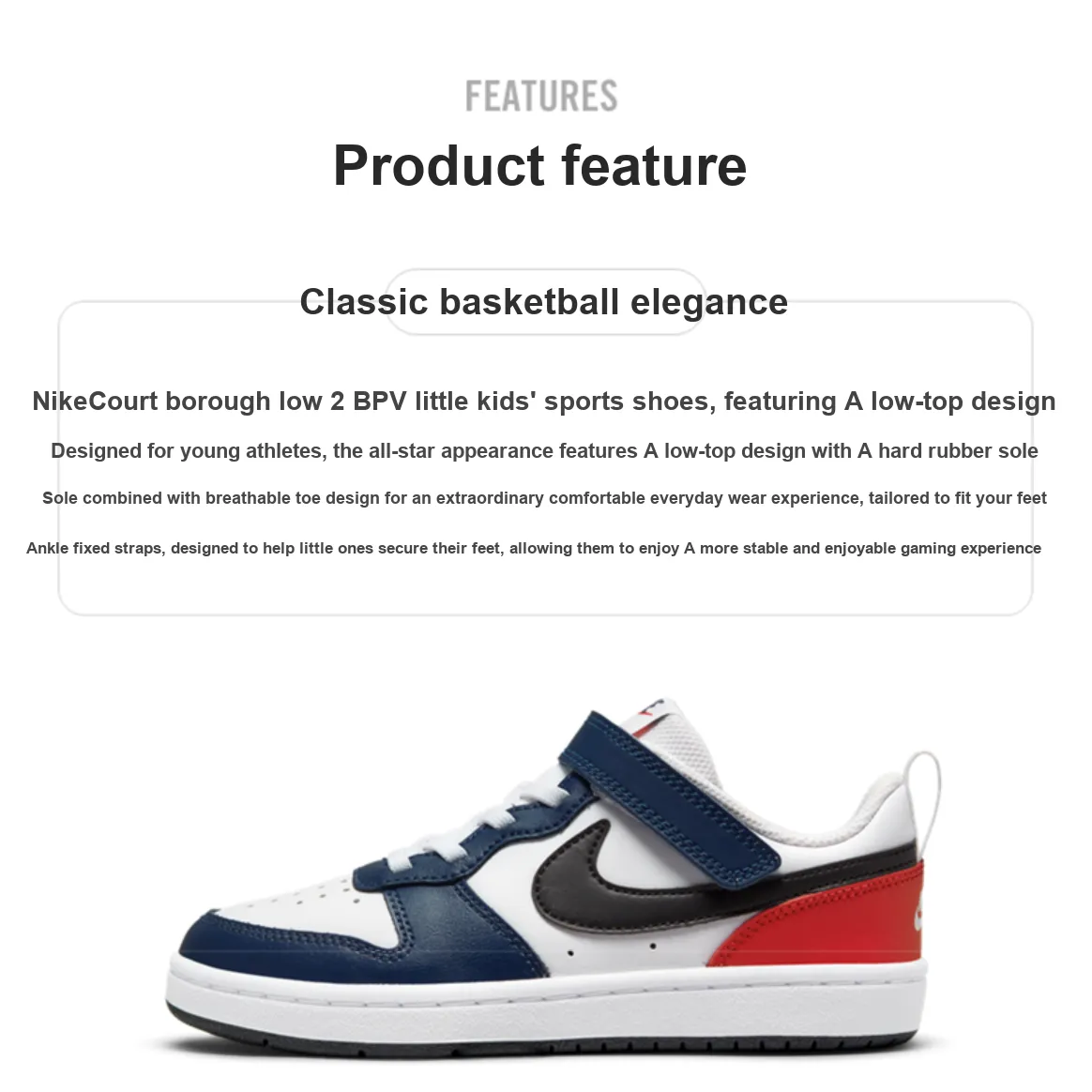 FEATURES

Product feature

Classic basketball elegance

NikeCourt borough low 2 BPV little kids' sports shoes, featuring A low-top design

Designed for young athletes, the all-star appearance features A low-top design with A hard rubber sole

Sole combined with breathable toe design for an extraordinary comfortable everyday wear experience, tailored to fit your feet

Ankle fixed straps, designed to help little ones secure their feet, allowing them to enjoy A more stable and enjoyable gaming experience